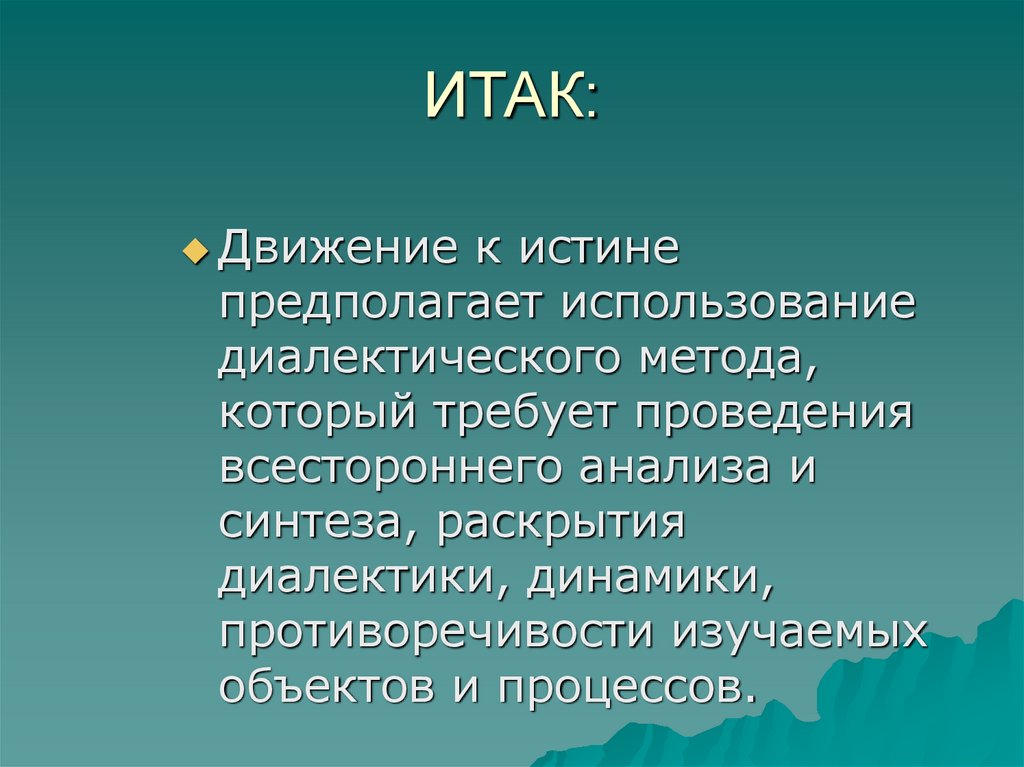 ИТАК:

Движение к истине предполагает использование диалектического метода, который требует проведения всестороннего анализа и синтеза, раскрытия диалектики, динамики, противоречивости изучаемых объектов и процессов.